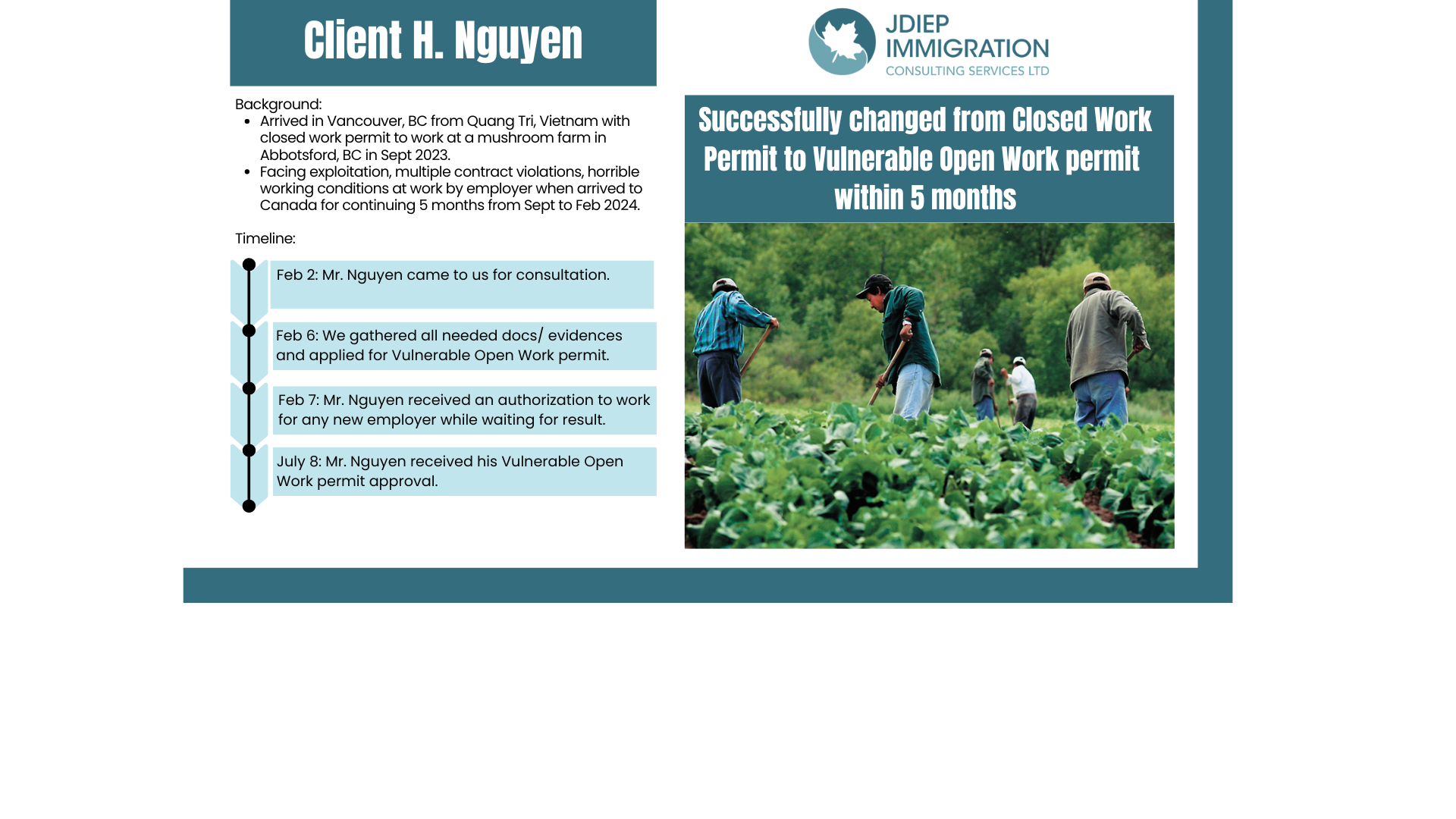 Client H. Nguyen

Background:
- Arrived in Vancouver, BC from Quang Tri, Vietnam with closed work permit to work at a mushroom farm in Abbotsford, BC in Sept 2023.
- Facing exploitation, multiple contract violations, horrible working conditions at work by employer when arrived to Canada for continuing 5 months from Sept to Feb 2024.

Timeline:

Feb 2: Mr. Nguyen came to us for consultation.

Feb 6: We gathered all needed docs/ evidences and applied for Vulnerable Open Work permit.

Feb 7: Mr. Nguyen received an authorization to work for any new employer while waiting for result.

July 8: Mr. Nguyen received his Vulnerable Open Work permit approval.

JDIEP IMMIGRATION CONSULTING SERVICES LTD

Successfully changed from Closed Work Permit to Vulnerable Open Work permit within 5 months